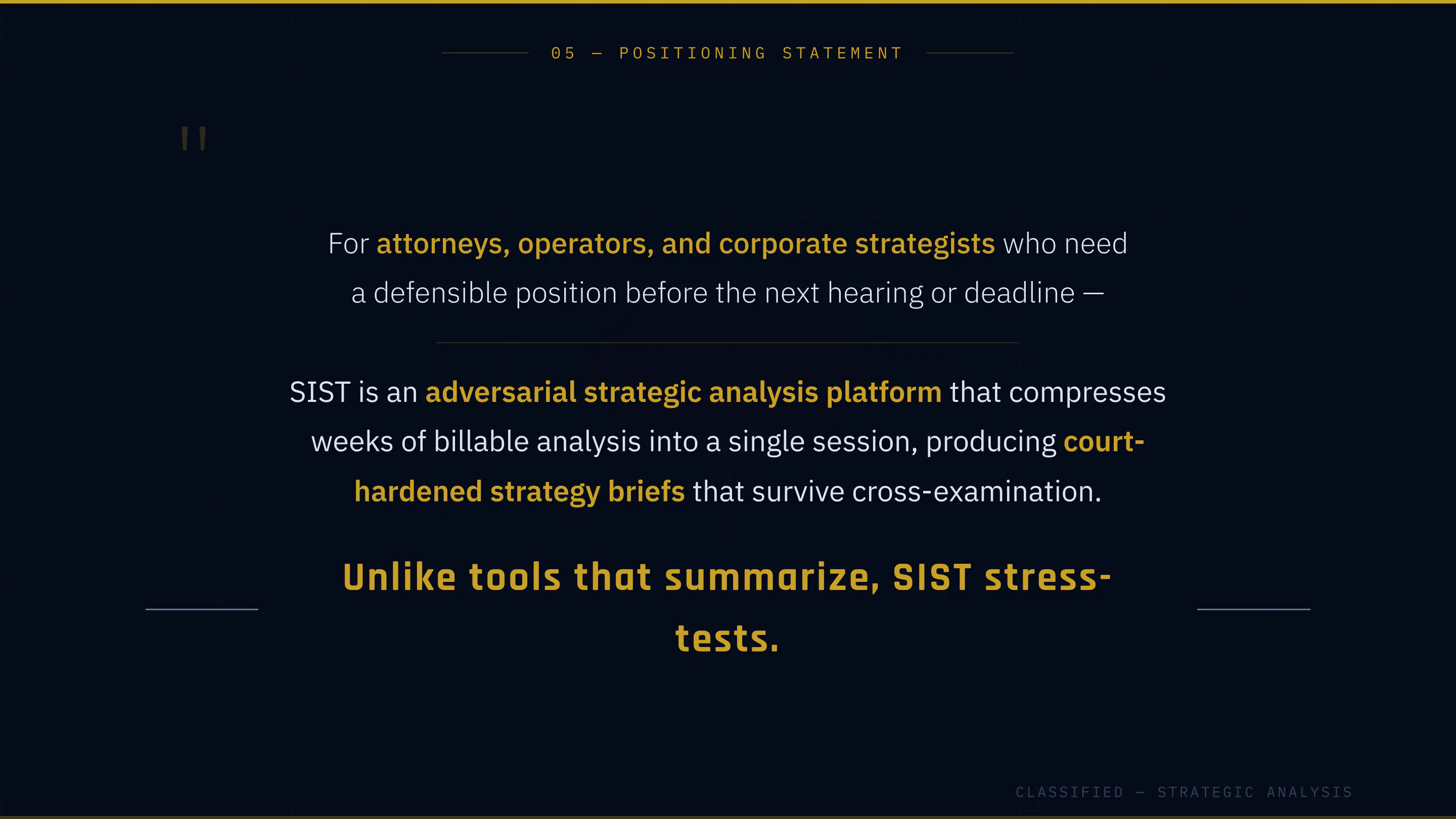 05 — POSITIONING STATEMENT

"

For attorneys, operators, and corporate strategists who need a defensible position before the next hearing or deadline —

SIST is an adversarial strategic analysis platform that compresses weeks of billable analysis into a single session, producing court-hardened strategy briefs that survive cross-examination.

Unlike tools that summarize, SIST stress-tests.

CLASSIFIED — STRATEGIC ANALYSIS